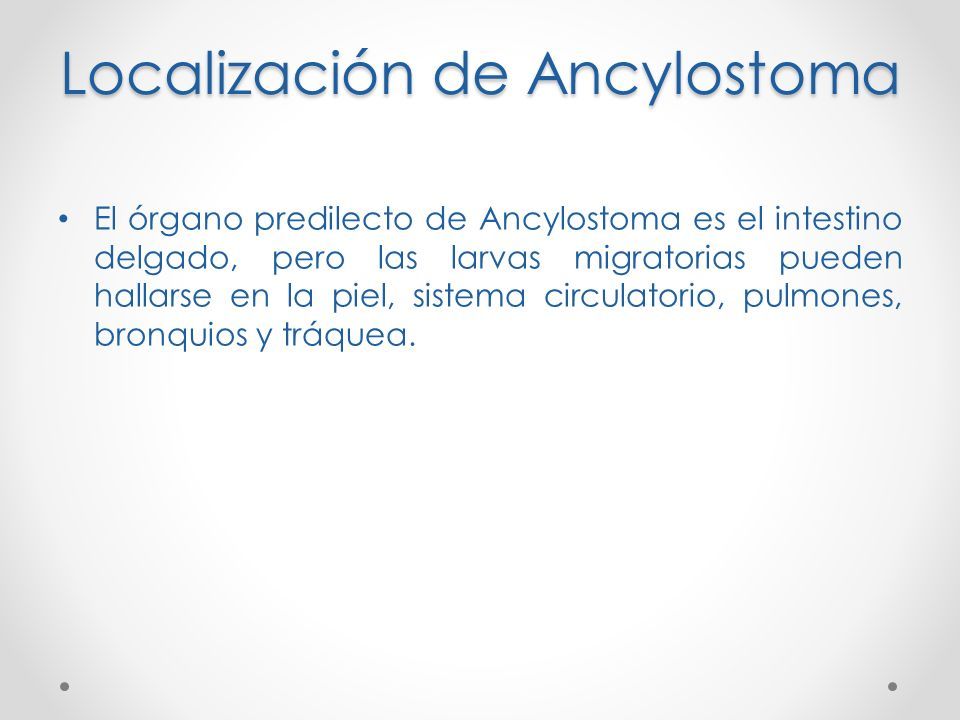 Localización de Ancylostoma

• El órgano predilecto de Ancylostoma es el intestino delgado, pero las larvas migratorias pueden hallarse en la piel, sistema circulatorio, pulmones, bronquios y tráquea.